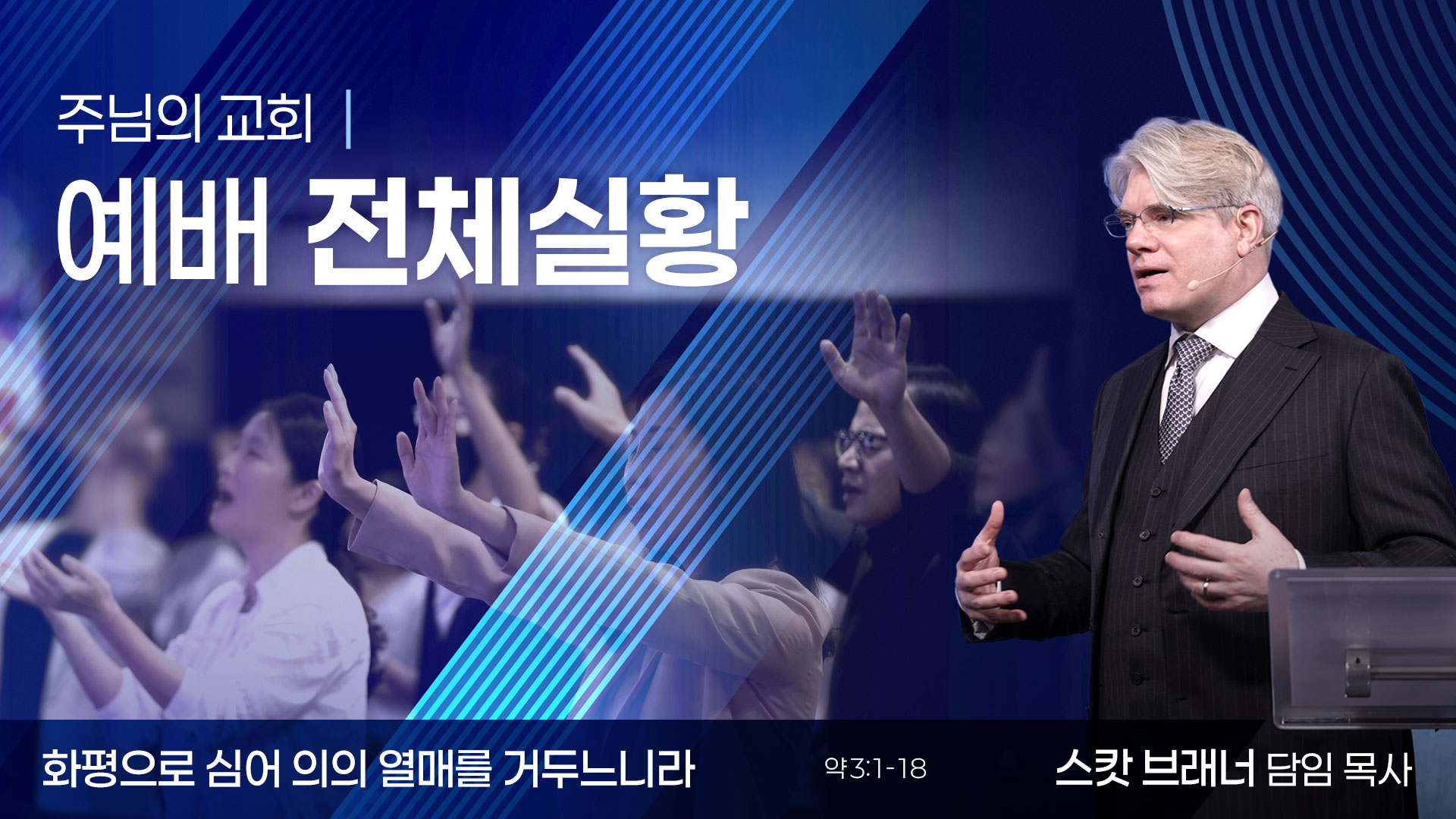 주님의 교회 |

예배 전체실황

화평으로 심어 의의 열매를 거두느니라

약3:1-18

스캇 브래너 담임 목사